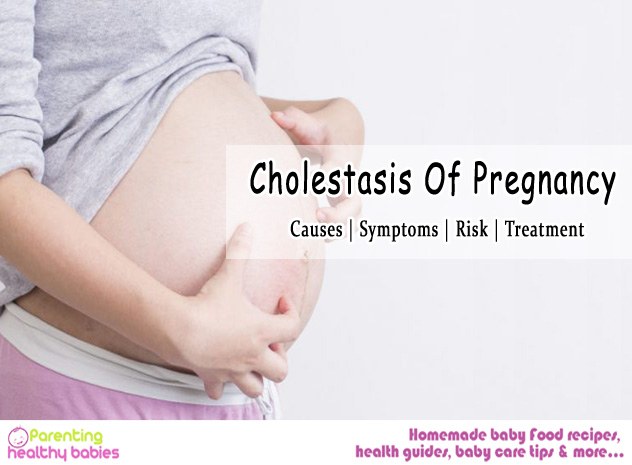 Cholestasis Of Pregnancy

Causes | Symptoms | Risk | Treatment

Parenting
healthy babies

Homemade baby food recipes,
health guides, baby care tips & more...